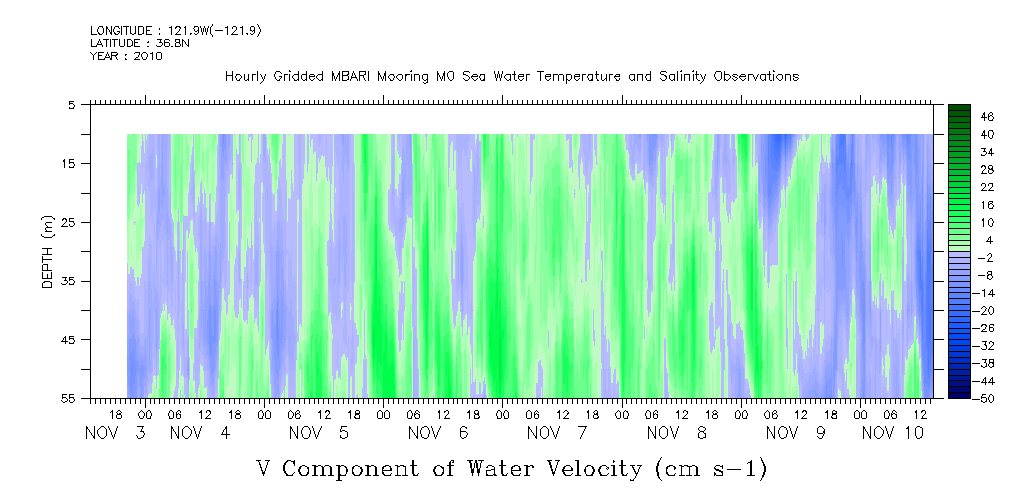 LONGITUDE : 121.9W(-121.9)
LATITUDE : 36.8N
YEAR : 2010

Hourly Gridded MBARI Mooring M0 Sea Water Temperature and Salinity Observations

DEPTH (m)

5
15
25
35
45
55

46
40
34
28
22
16
10
4
-2
-8
-14
-20
-26
-32
-38
-44
-50

18 00 06 12 18 00 06 12 18 00 06 12 18 00 06 12 18 00 06 12 18 00 06 12 18 00 06 12 18 00 06 12
NOV 3 NOV 4 NOV 5 NOV 6 NOV 7 NOV 8 NOV 9 NOV 10

V Component of Water Velocity (cm s-1)